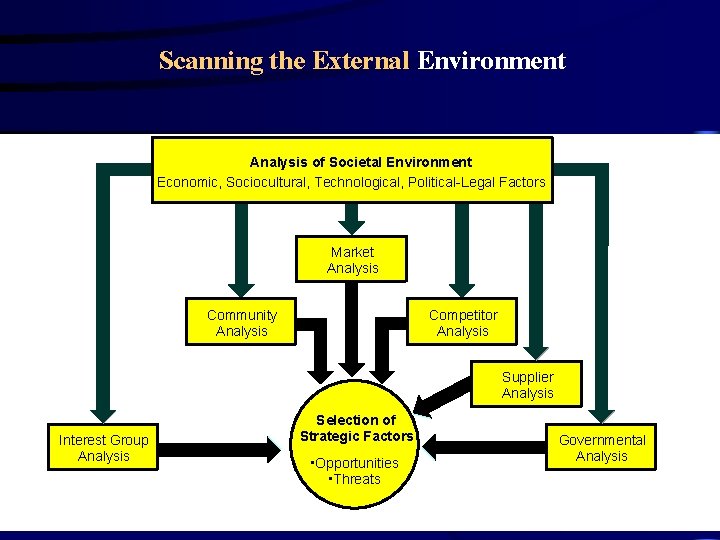 Scanning the External Environment

Analysis of Societal Environment
Economic, Sociocultural, Technological, Political-Legal Factors

Market Analysis

Community Analysis

Competitor Analysis

Supplier Analysis

Interest Group Analysis

Selection of Strategic Factors
▪Opportunities
▪Threats

Governmental Analysis